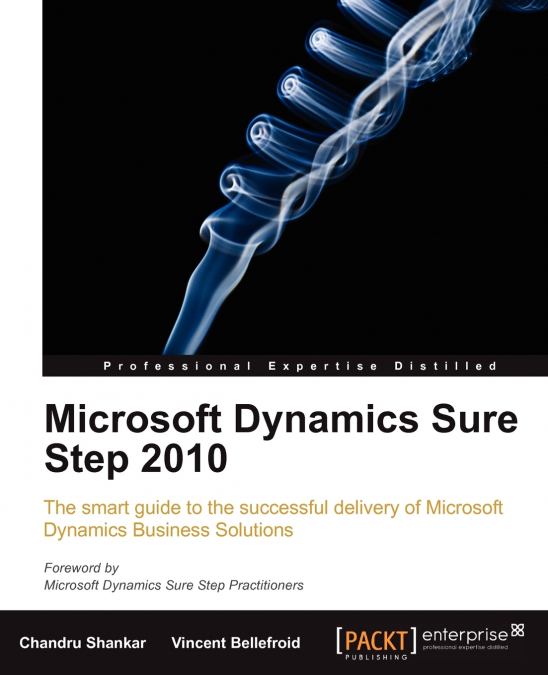 Professional Expertise Distilled

Microsoft Dynamics Sure Step 2010

The smart guide to the successful delivery of Microsoft Dynamics Business Solutions

Foreword by
Microsoft Dynamics Sure Step Practitioners

Chandru Shankar Vincent Bellefroid

[PACKT] PUBLISHING enterprise professional expertise distilled